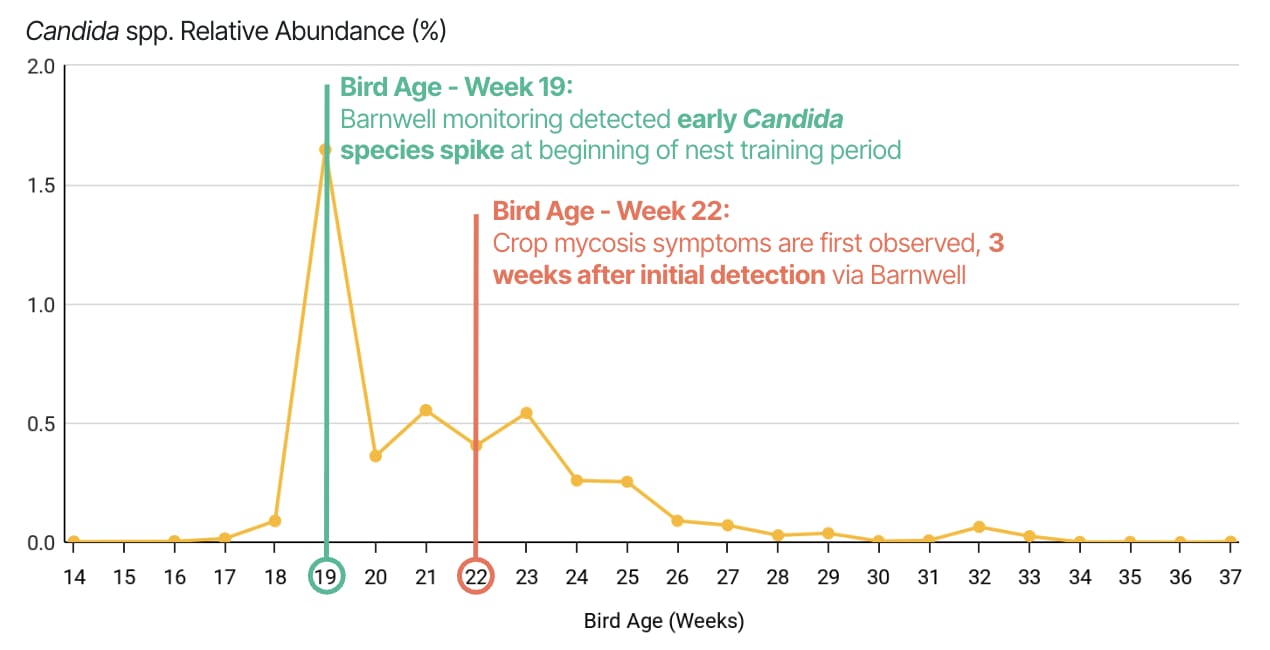 Candida spp. Relative Abundance (%)

2.0
1.5
1.0
0.5
0.0

Bird Age - Week 19:
Barnwell monitoring detected early Candida species spike at beginning of nest training period

Bird Age - Week 22:
Crop mycosis symptoms are first observed, 3 weeks after initial detection via Barnwell

14 15 16 17 18 19 20 21 22 23 24 25 26 27 28 29 30 31 32 33 34 35 36 37

Bird Age (Weeks)